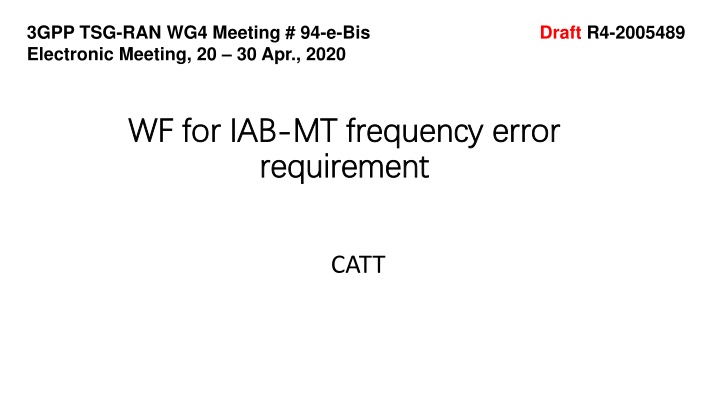 3GPP TSG-RAN WG4 Meeting # 94-e-Bis
Electronic Meeting, 20 – 30 Apr., 2020

Draft R4-2005489

WF for IAB-MT frequency error requirement

CATT